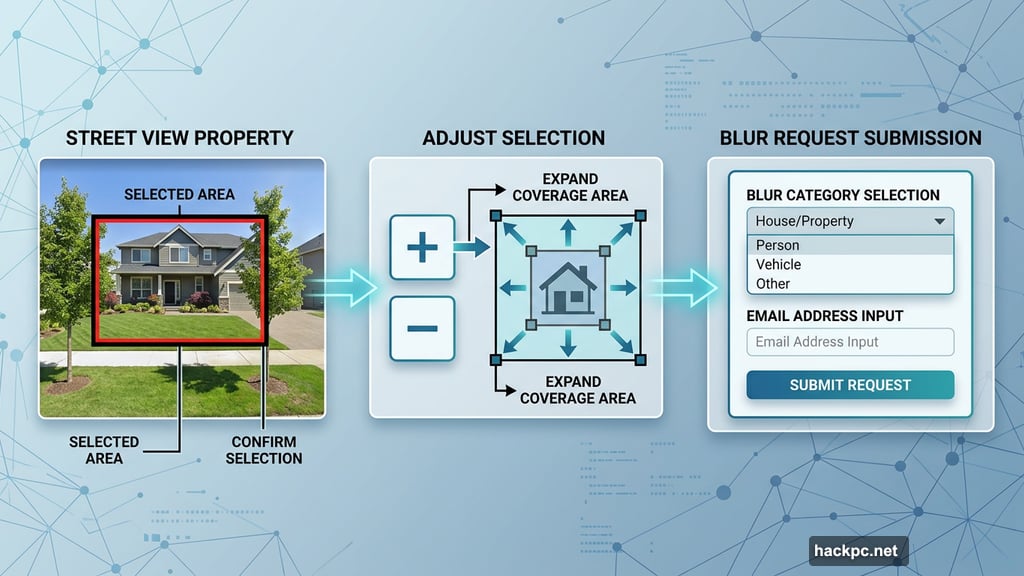 STREET VIEW PROPERTY

SELECTED AREA

SELECTED AREA

CONFIRM SELECTION

ADJUST SELECTION

EXPAND COVERAGE AREA

+

−

EXPAND COVERAGE AREA

BLUR REQUEST SUBMISSION

BLUR CATEGORY SELECTION

House/Property

Person

Vehicle

Other

EMAIL ADDRESS INPUT

Email Address Input

SUBMIT REQUEST

hackpc.net